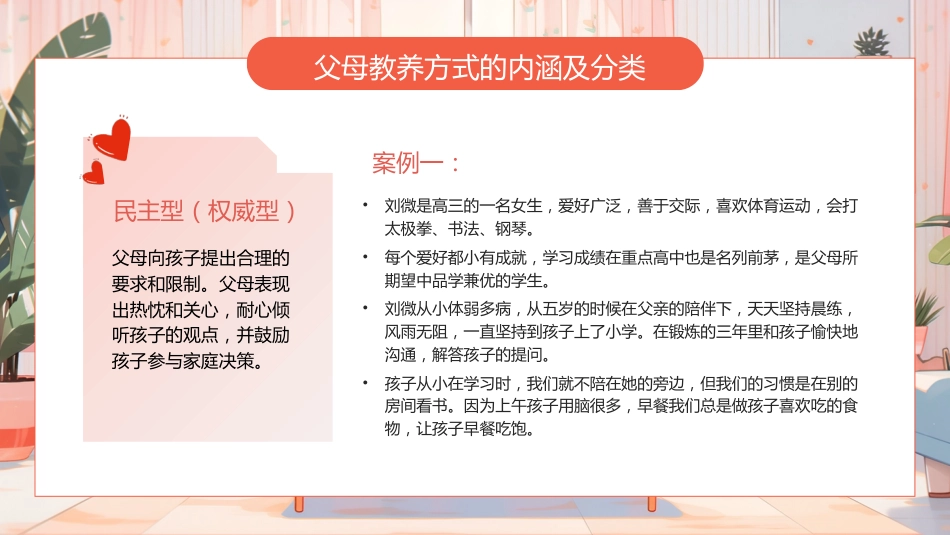 父母教养方式的内涵及分类

民主型（权威型）

父母向孩子提出合理的要求和限制。父母表现出热忱和关心，耐心倾听孩子的观点，并鼓励孩子参与家庭决策。

案例一：

• 刘微是高三的一名女生，爱好广泛，善于交际，喜欢体育运动，会打太极拳、书法、钢琴。
• 每个爱好都小有成就，学习成绩在重点高中也是名列前茅，是父母所期望中品学兼优的学生。
• 刘微从小体弱多病，从五岁的时候在父亲的陪伴下，天天坚持晨练，风雨无阻，一直坚持到孩子上了小学。在锻炼的三年里和孩子愉快地沟通，解答孩子的提问。
• 孩子从小在学习时，我们就不陪在她的旁边，但我们的习惯是在别的房间看书。因为上午孩子用脑很多，早餐我们总是做孩子喜欢吃的食物，让孩子早餐吃饱。